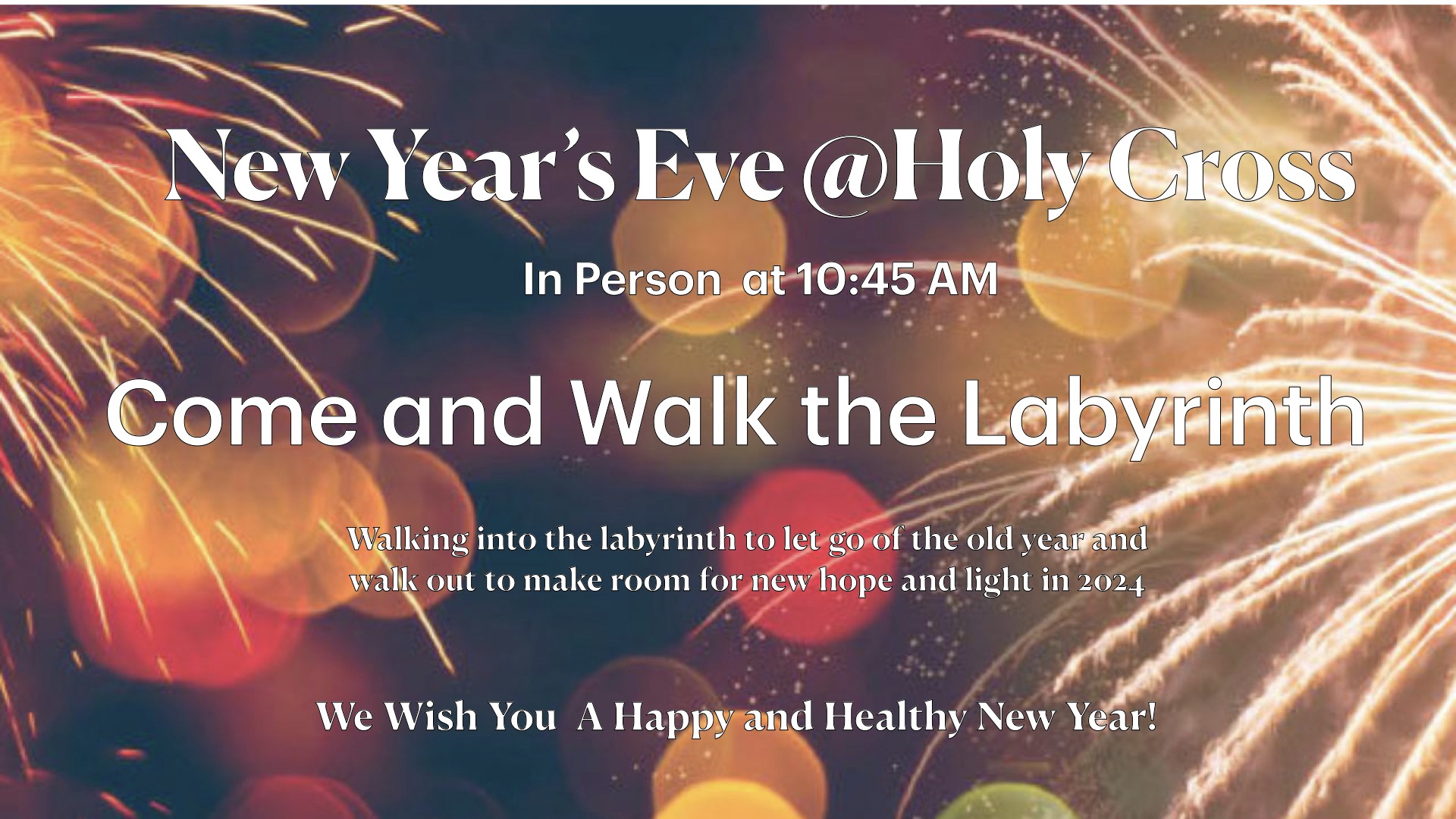 New Year's Eve @Holy Cross

In Person at 10:45 AM

Come and Walk the Labyrinth

Walking into the labyrinth to let go of the old year and walk out to make room for new hope and light in 2024

We Wish You A Happy and Healthy New Year!